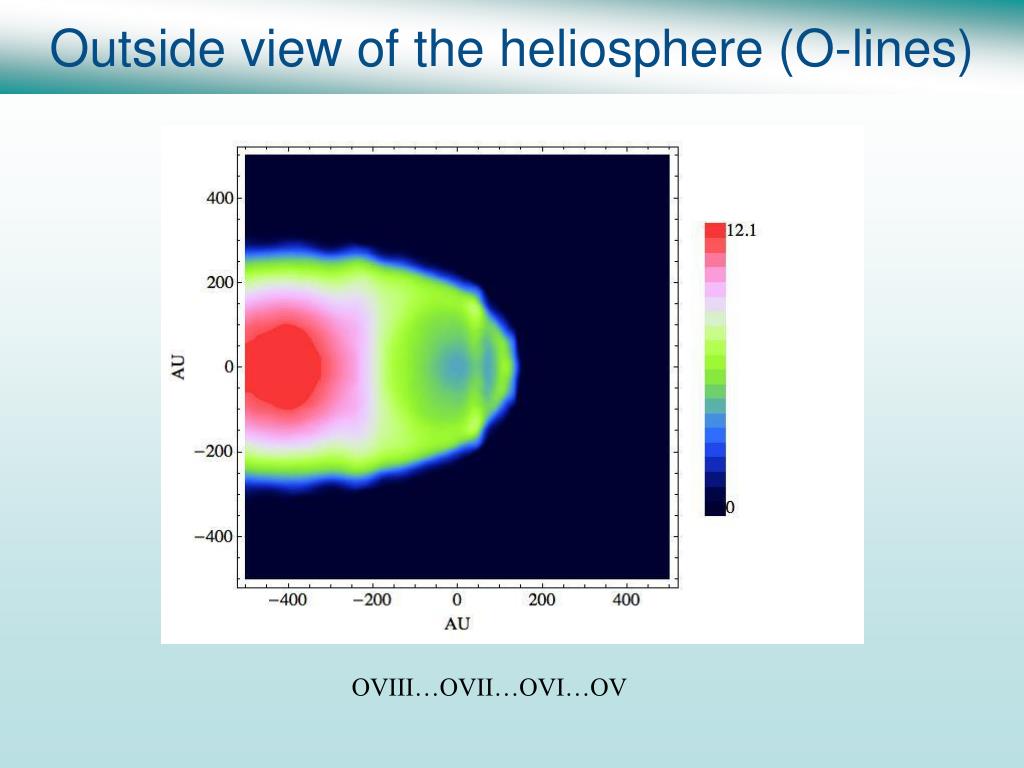 Outside view of the heliosphere (O-lines)

400
200
0
−200
−400
AU

−400 −200 0 200 400
AU

12.1
0

OVIII…OVII…OVI…OV